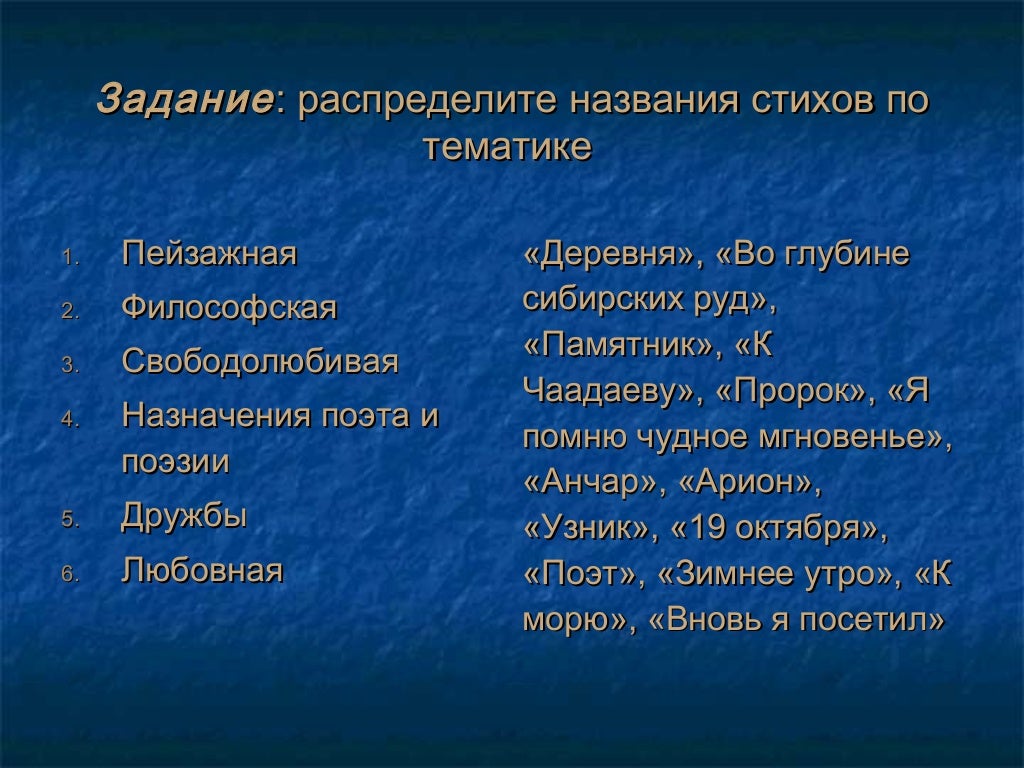 Задание: распределите названия стихов по тематике

1. Пейзажная
2. Философская
3. Свободолюбивая
4. Назначения поэта и поэзии
5. Дружбы
6. Любовная

«Деревня», «Во глубине сибирских руд», «Памятник», «К Чаадаеву», «Пророк», «Я помню чудное мгновенье», «Анчар», «Арион», «Узник», «19 октября», «Поэт», «Зимнее утро», «К морю», «Вновь я посетил»